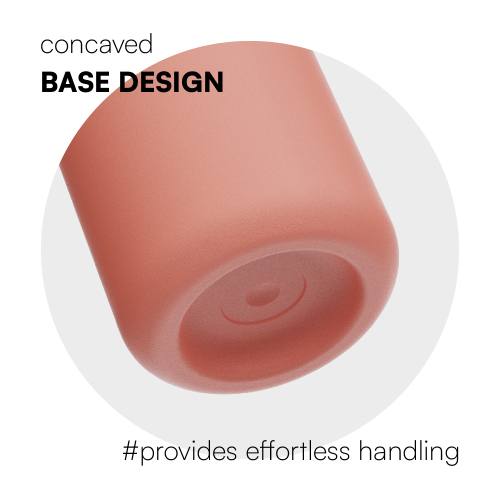 concaved
BASE DESIGN

#provides effortless handling